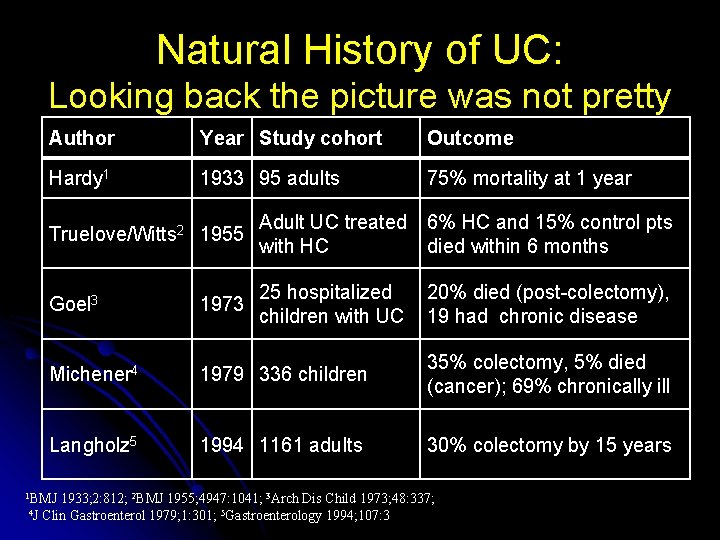 Natural History of UC:
Looking back the picture was not pretty

| Author | Year | Study cohort | Outcome |
|---|---|---|---|
| Hardy$^1$ | 1933 | 95 adults | 75% mortality at 1 year |
| Truelove/Witts$^2$ | 1955 | Adult UC treated with HC | 6% HC and 15% control pts died within 6 months |
| Goel$^3$ | 1973 | 25 hospitalized children with UC | 20% died (post-colectomy), 19 had chronic disease |
| Michener$^4$ | 1979 | 336 children | 35% colectomy, 5% died (cancer); 69% chronically ill |
| Langholz$^5$ | 1994 | 1161 adults | 30% colectomy by 15 years |

$^1$BMJ 1933;2:812; $^2$BMJ 1955;4947:1041; $^3$Arch Dis Child 1973;48:337; $^4$J Clin Gastroenterol 1979;1:301; $^5$Gastroenterology 1994;107:3